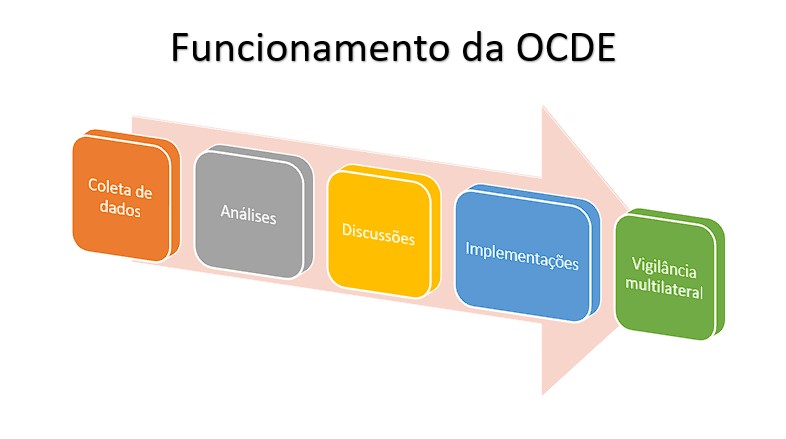 Funcionamento da OCDE

Coleta de dados

Análises

Discussões

Implementações

Vigilância multilateral